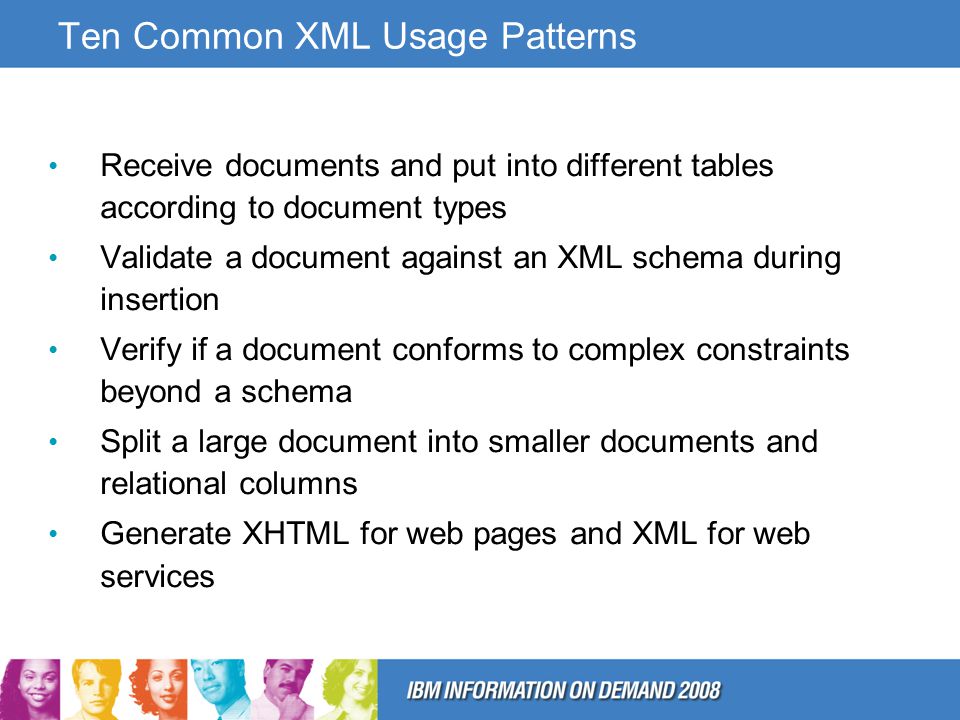 Ten Common XML Usage Patterns

• Receive documents and put into different tables according to document types
• Validate a document against an XML schema during insertion
• Verify if a document conforms to complex constraints beyond a schema
• Split a large document into smaller documents and relational columns
• Generate XHTML for web pages and XML for web services

IBM INFORMATION ON DEMAND 2008